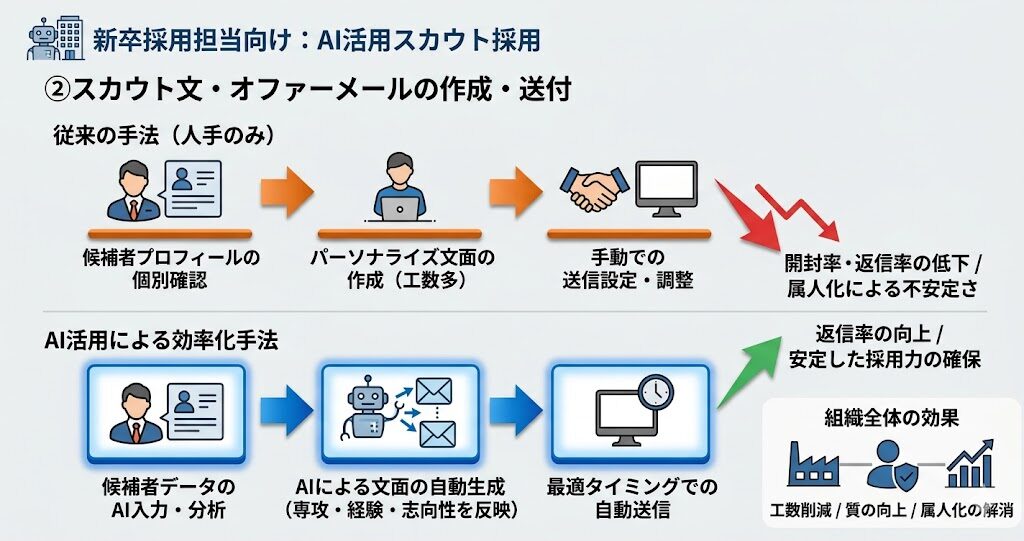 新卒採用担当向け：AI活用スカウト採用

②スカウト文・オファーメールの作成・送付

従来の手法（人手のみ）

候補者プロフィールの個別確認

パーソナライズ文面の作成（工数多）

手動での送信設定・調整

開封率・返信率の低下 / 属人化による不安定さ

AI活用による効率化手法

候補者データのAI入力・分析

AIによる文面の自動生成（専攻・経験・志向性を反映）

最適タイミングでの自動送信

返信率の向上 / 安定した採用力の確保

組織全体の効果

工数削減 / 質の向上 / 属人化の解消